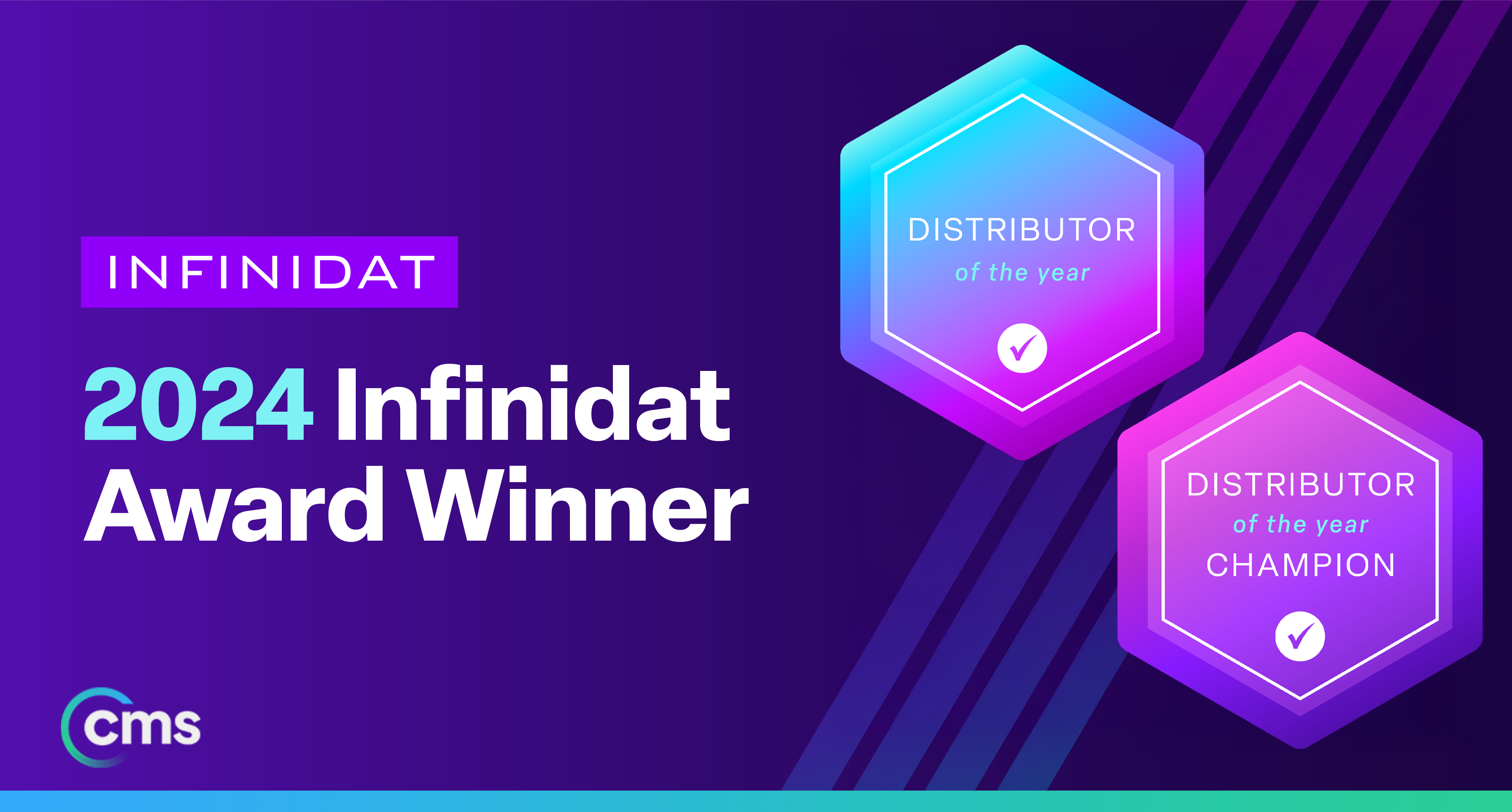 INFINIDAT

2024 Infinidat Award Winner

DISTRIBUTOR of the year

DISTRIBUTOR of the year CHAMPION

cms